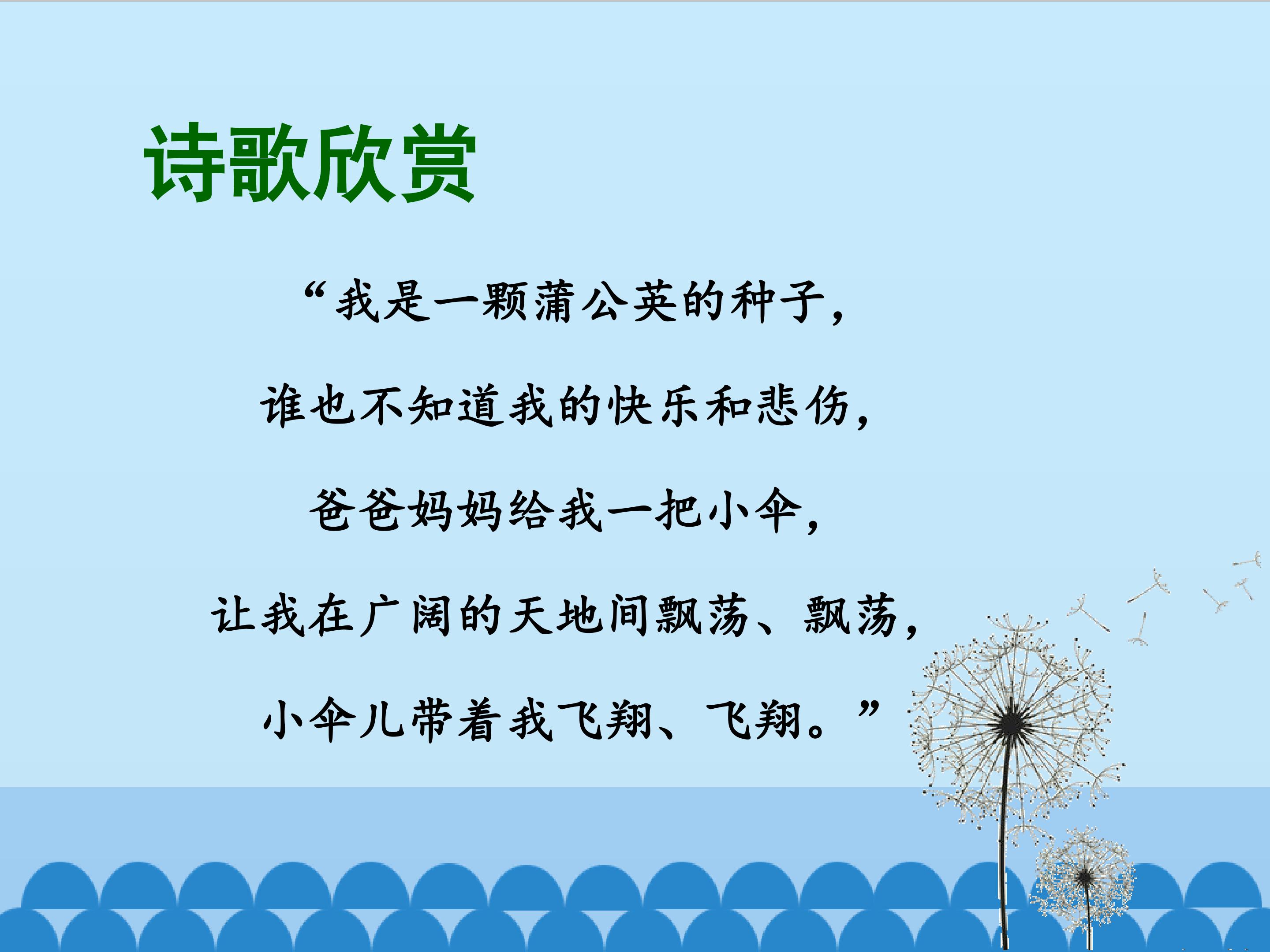 诗歌欣赏

“我是一颗蒲公英的种子，

谁也不知道我的快乐和悲伤，

爸爸妈妈给我一把小伞，

让我在广阔的天地间飘荡、飘荡，

小伞儿带着我飞翔、飞翔。”